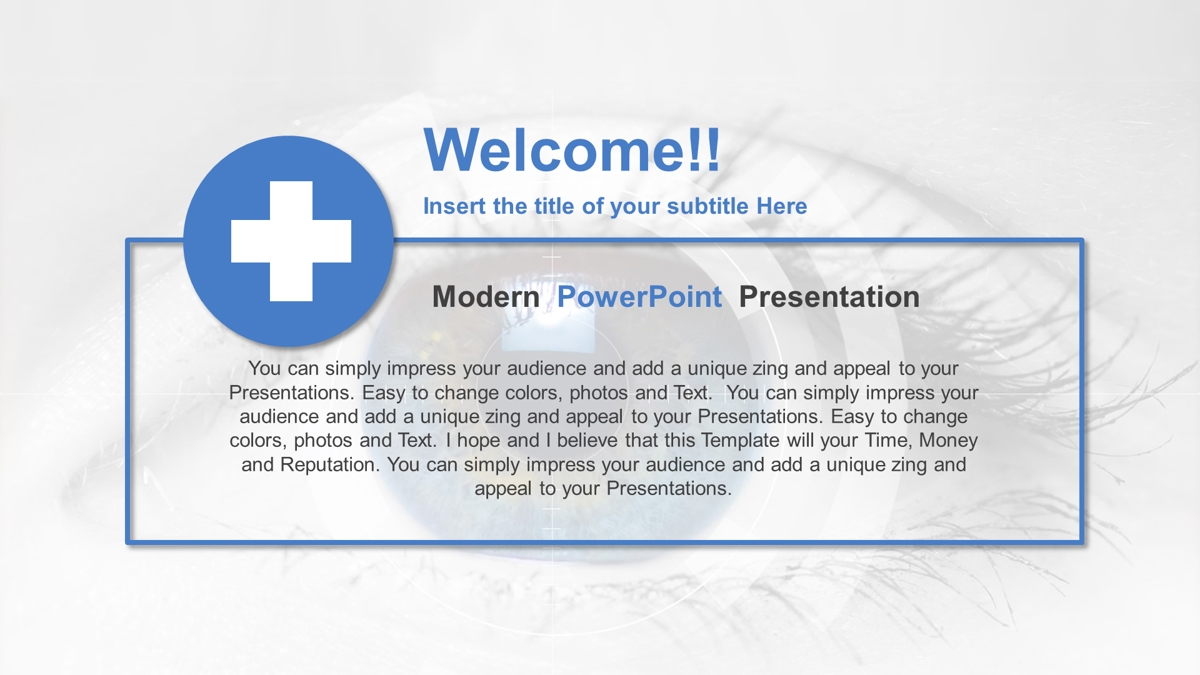 Welcome!!

Insert the title of your subtitle Here

Modern PowerPoint Presentation

You can simply impress your audience and add a unique zing and appeal to your Presentations. Easy to change colors, photos and Text. You can simply impress your audience and add a unique zing and appeal to your Presentations. Easy to change colors, photos and Text. I hope and I believe that this Template will your Time, Money and Reputation. You can simply impress your audience and add a unique zing and appeal to your Presentations.